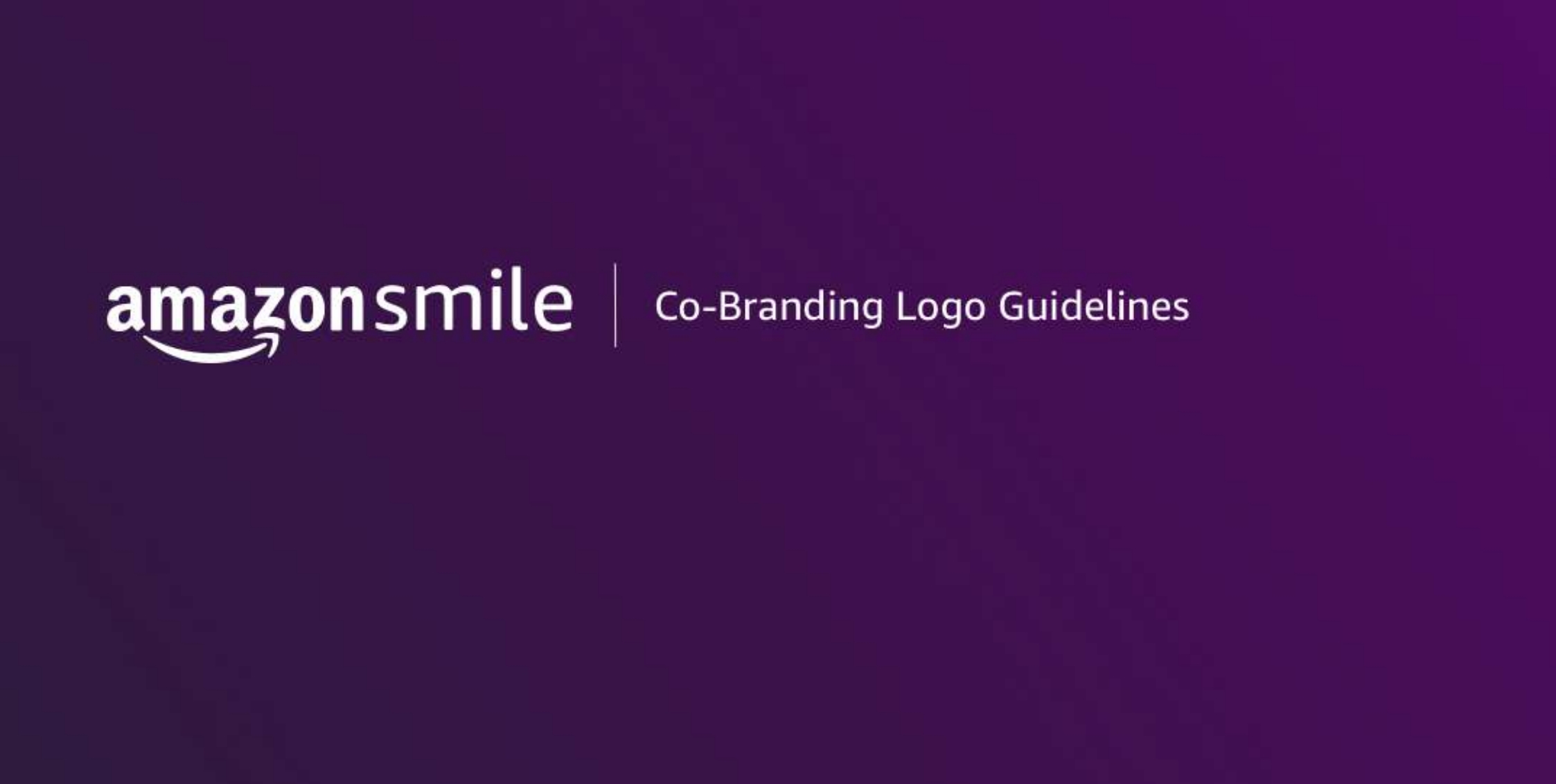 amazonsmile

Co-Branding Logo Guidelines